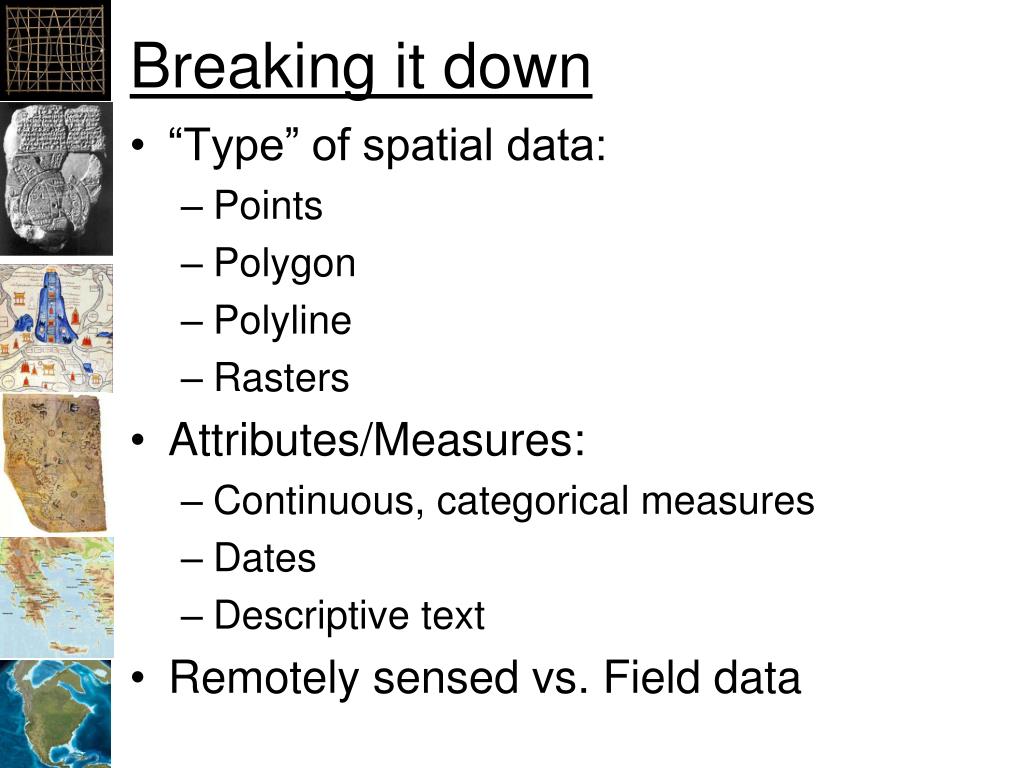 Breaking it down

• “Type” of spatial data:
– Points
– Polygon
– Polyline
– Rasters
• Attributes/Measures:
– Continuous, categorical measures
– Dates
– Descriptive text
• Remotely sensed vs. Field data